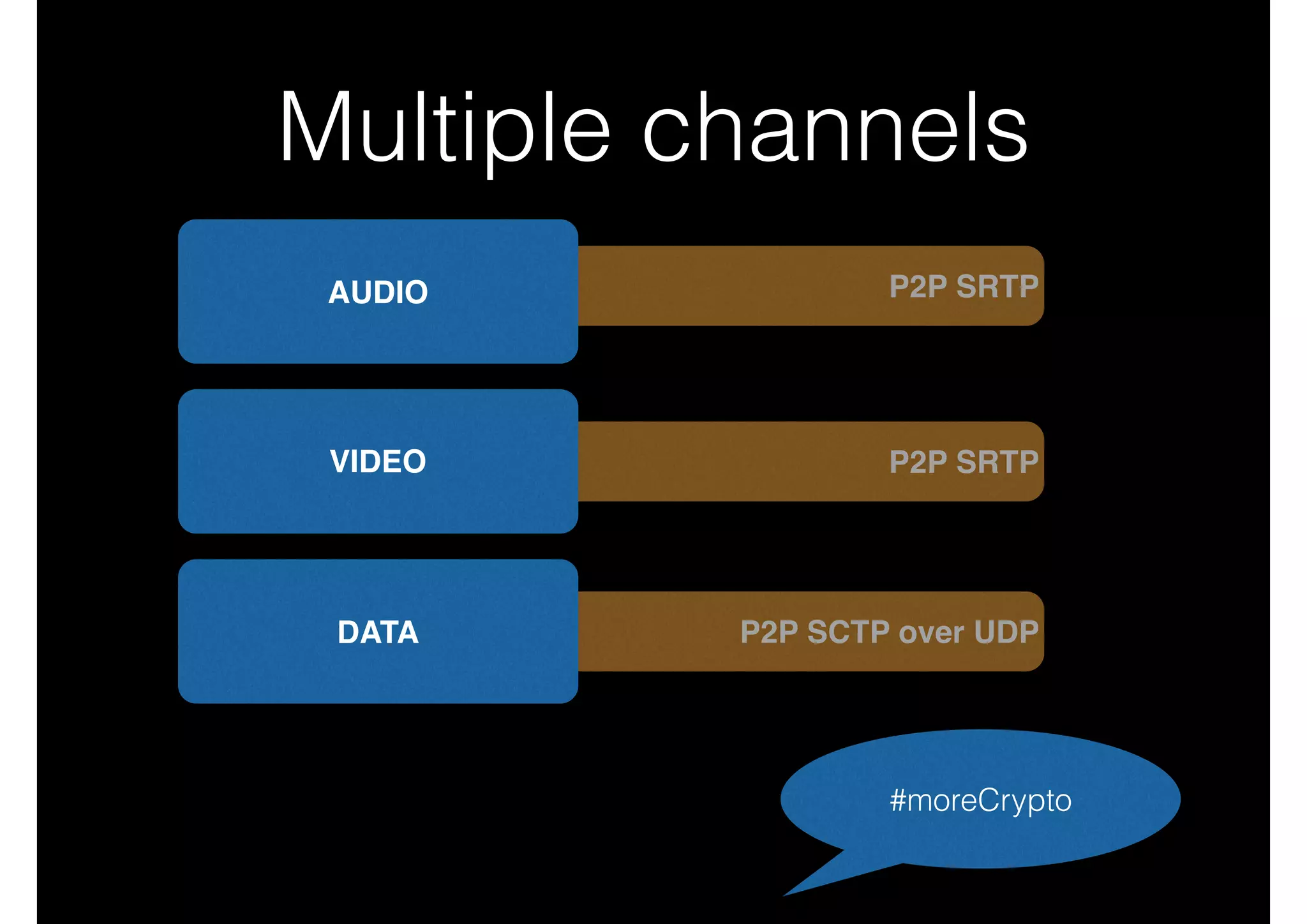 Multiple channels

AUDIO

P2P SRTP

VIDEO

P2P SRTP

DATA

P2P SCTP over UDP

#moreCrypto